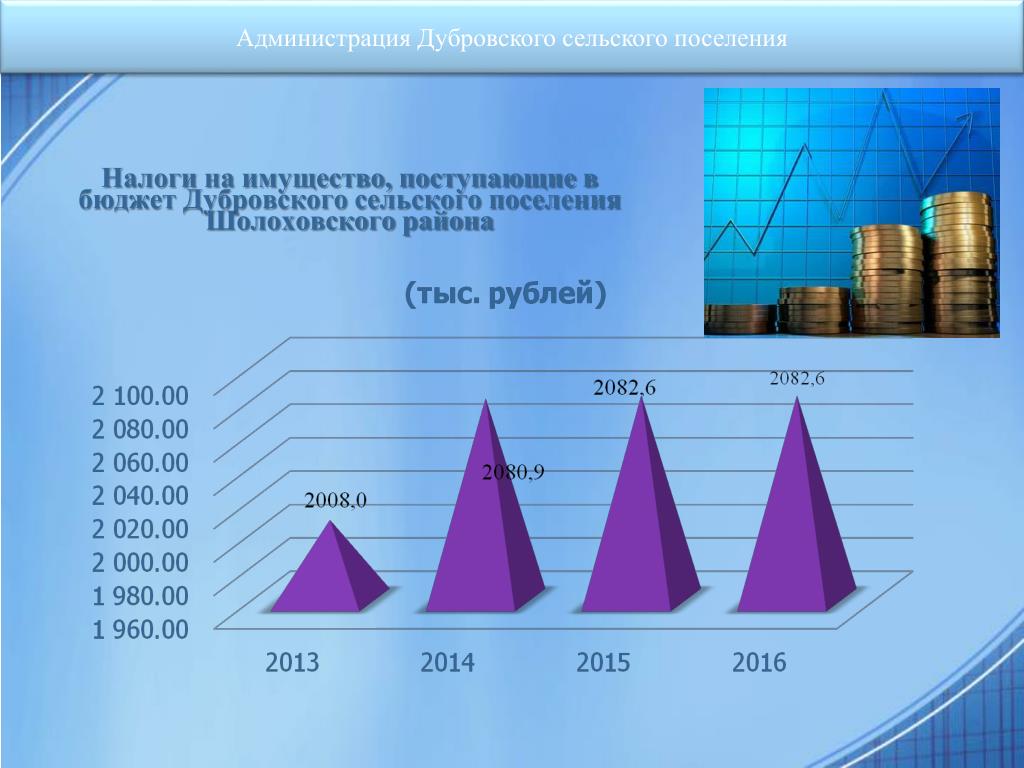 Администрация Дубровского сельского поселения

Налоги на имущество, поступающие в бюджет Дубровского сельского поселения Шолоховского района

(тыс. рублей)

2 100.00
2 080.00
2 060.00
2 040.00
2 020.00
2 000.00
1 980.00
1 960.00

2008,0
2080,9
2082,6
2082,6

2013
2014
2015
2016